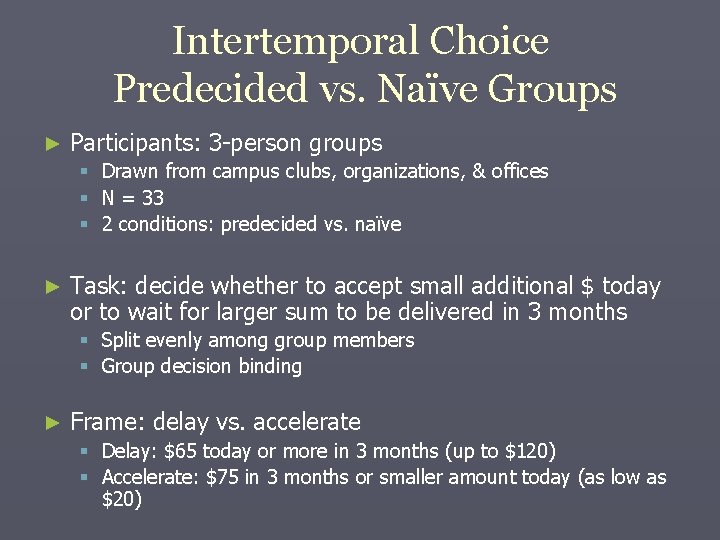 Intertemporal Choice
Predecided vs. Naïve Groups

► Participants: 3-person groups
▪ Drawn from campus clubs, organizations, & offices
▪ N = 33
▪ 2 conditions: predecided vs. naïve

► Task: decide whether to accept small additional \$ today or to wait for larger sum to be delivered in 3 months
▪ Split evenly among group members
▪ Group decision binding

► Frame: delay vs. accelerate
▪ Delay: \$65 today or more in 3 months (up to \$120)
▪ Accelerate: \$75 in 3 months or smaller amount today (as low as \$20)